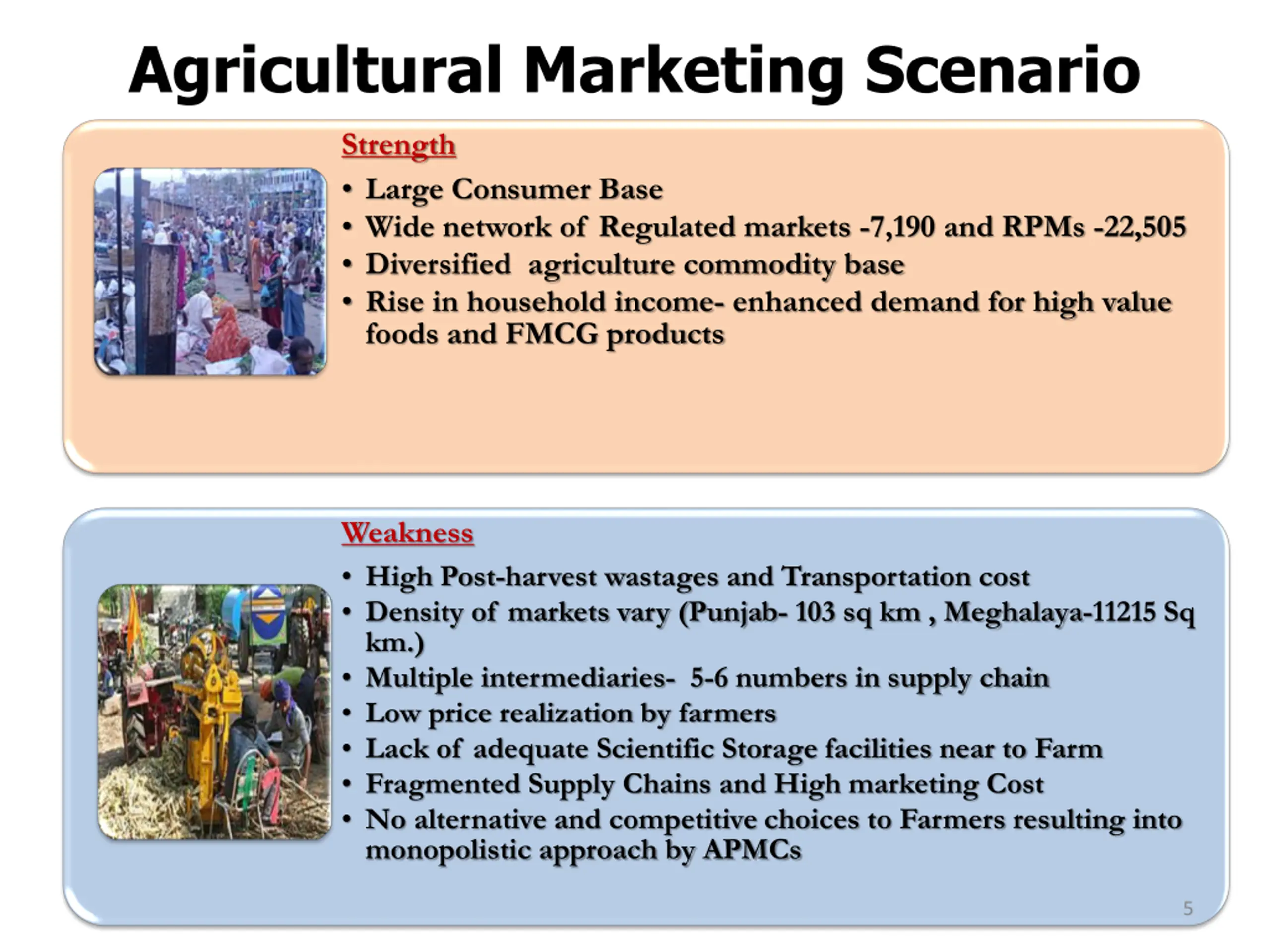 Agricultural Marketing Scenario

Strength

• Large Consumer Base
• Wide network of Regulated markets -7,190 and RPMs -22,505
• Diversified agriculture commodity base
• Rise in household income- enhanced demand for high value foods and FMCG products

Weakness

• High Post-harvest wastages and Transportation cost
• Density of markets vary (Punjab- 103 sq km , Meghalaya-11215 Sq km.)
• Multiple intermediaries- 5-6 numbers in supply chain
• Low price realization by farmers
• Lack of adequate Scientific Storage facilities near to Farm
• Fragmented Supply Chains and High marketing Cost
• No alternative and competitive choices to Farmers resulting into monopolistic approach by APMCs

5